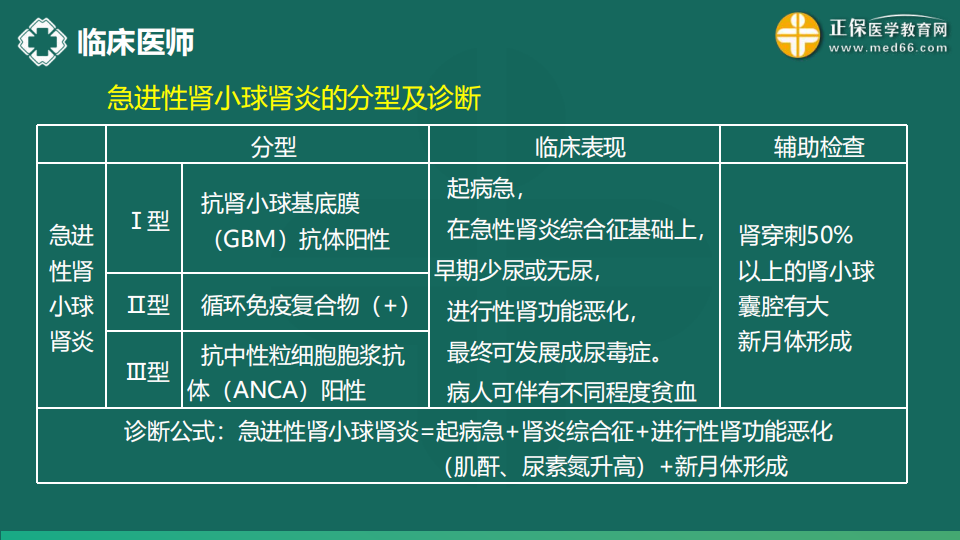 临床医师

正保医学教育网
www.med66.com

急进性肾小球肾炎的分型及诊断

| | 分型 | | 临床表现 | 辅助检查 |
|---|---|---|---|---|
| 急进性肾小球肾炎 | Ⅰ型 | 抗肾小球基底膜（GBM）抗体阳性 | 起病急，在急性肾炎综合征基础上，早期少尿或无尿，进行性肾功能恶化，最终可发展成尿毒症。病人可伴有不同程度贫血 | 肾穿刺50%以上的肾小球囊腔有大新月体形成 |
| | Ⅱ型 | 循环免疫复合物（+） | | |
| | Ⅲ型 | 抗中性粒细胞胞浆抗体（ANCA）阳性 | | |
| 诊断公式：急进性肾小球肾炎=起病急+肾炎综合征+进行性肾功能恶化（肌酐、尿素氮升高）+新月体形成 | | | | |